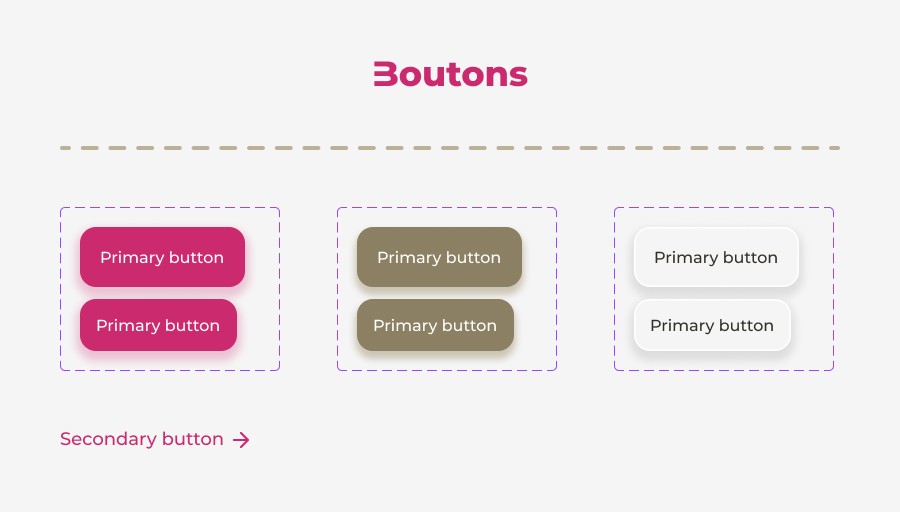 Boutons

Primary button

Primary button

Primary button

Primary button

Primary button

Primary button

Secondary button →